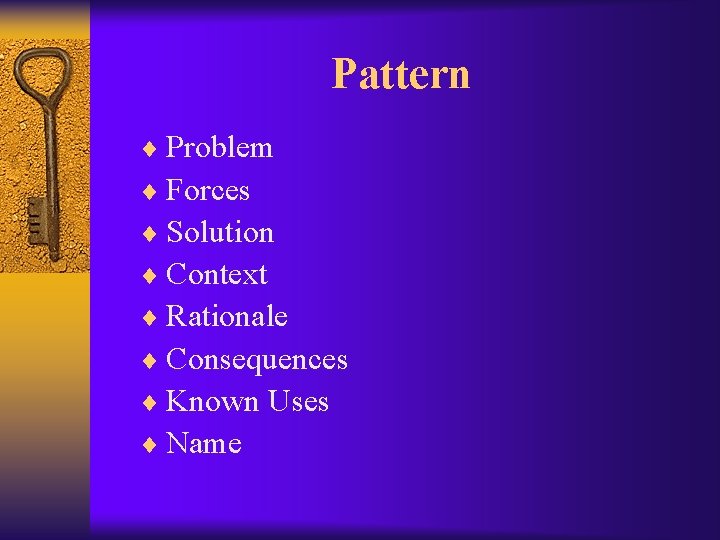 Pattern

♦ Problem
♦ Forces
♦ Solution
♦ Context
♦ Rationale
♦ Consequences
♦ Known Uses
♦ Name